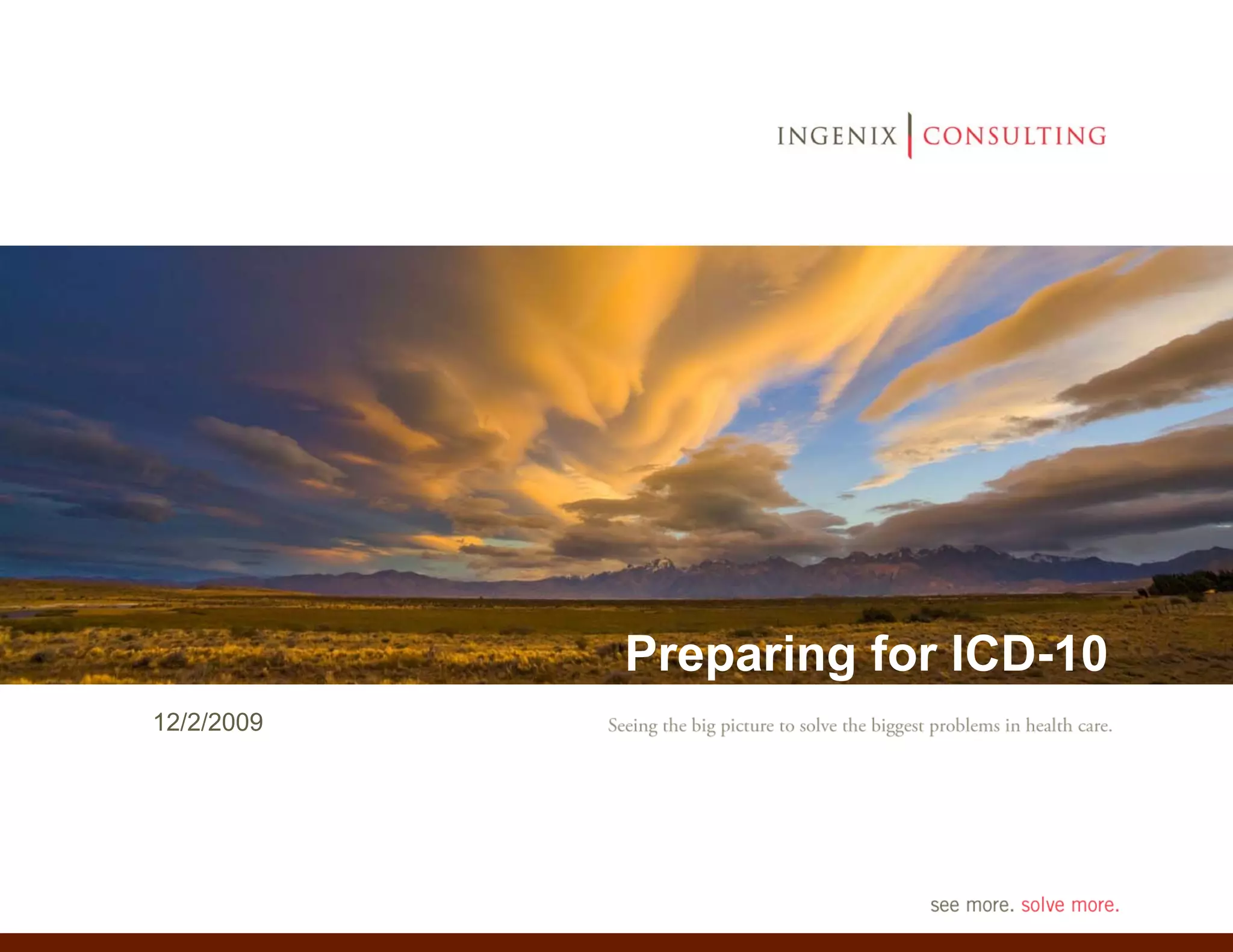 INGENIX | CONSULTING

Preparing for ICD-10

12/2/2009

Seeing the big picture to solve the biggest problems in health care.

see more. solve more.